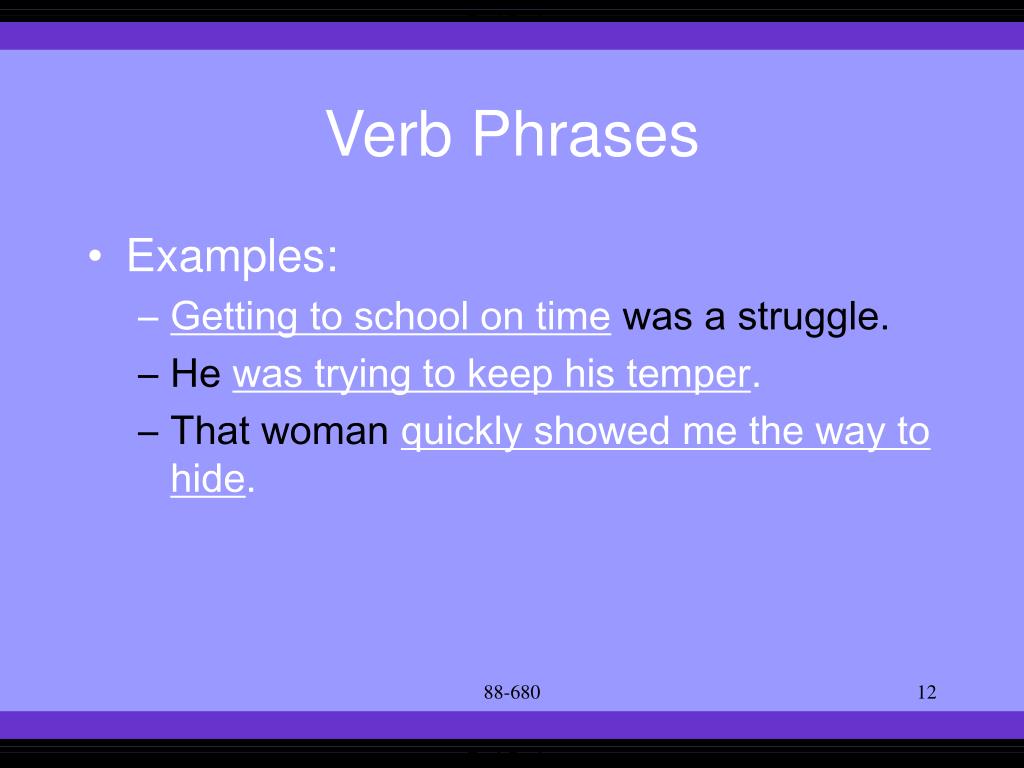 Verb Phrases

• Examples:
– Getting to school on time was a struggle.
– He was trying to keep his temper.
– That woman quickly showed me the way to hide.

88-680

12